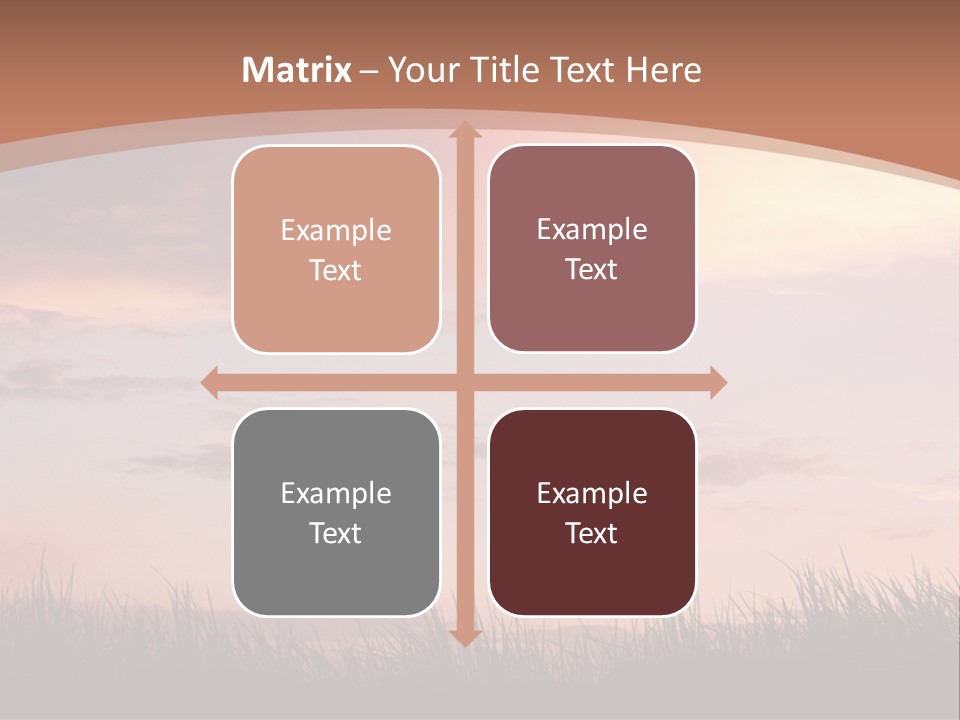 Matrix – Your Title Text Here

Example Text

Example Text

Example Text

Example Text